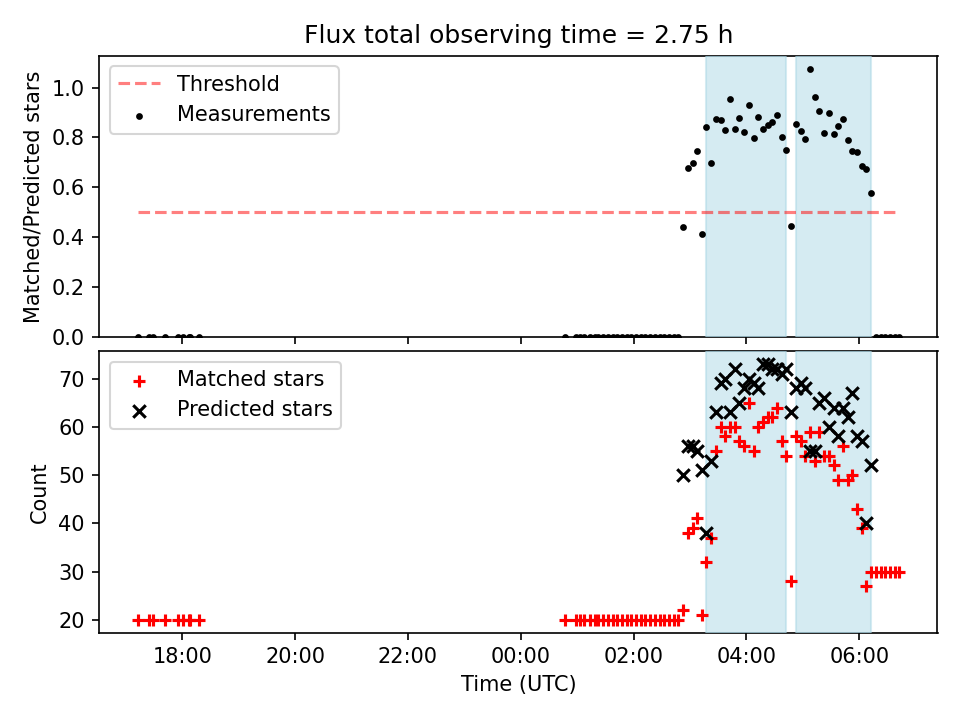 Flux total observing time = 2.75 h

Threshold
Measurements

Matched/Predicted stars

1.0
0.8
0.6
0.4
0.2
0.0

Matched stars
Predicted stars

Count

70
60
50
40
30
20

18:00
20:00
22:00
00:00
02:00
04:00
06:00

Time (UTC)